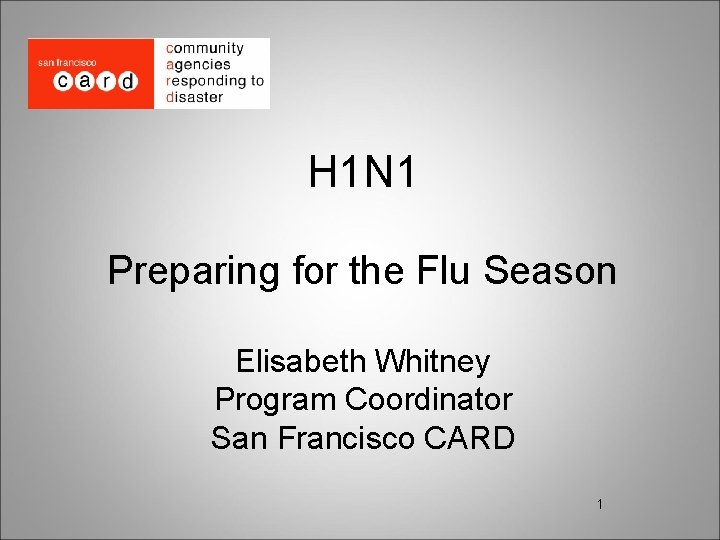 san francisco
card
community
agencies
responding to
disaster

H1N1

Preparing for the Flu Season

Elisabeth Whitney
Program Coordinator
San Francisco CARD

1